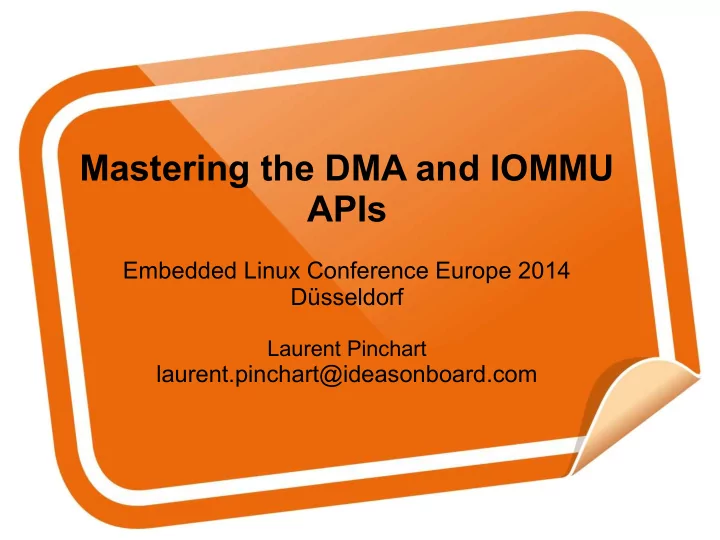 Mastering the DMA and IOMMU APIs

Embedded Linux Conference Europe 2014
Düsseldorf

Laurent Pinchart
laurent.pinchart@ideasonboard.com